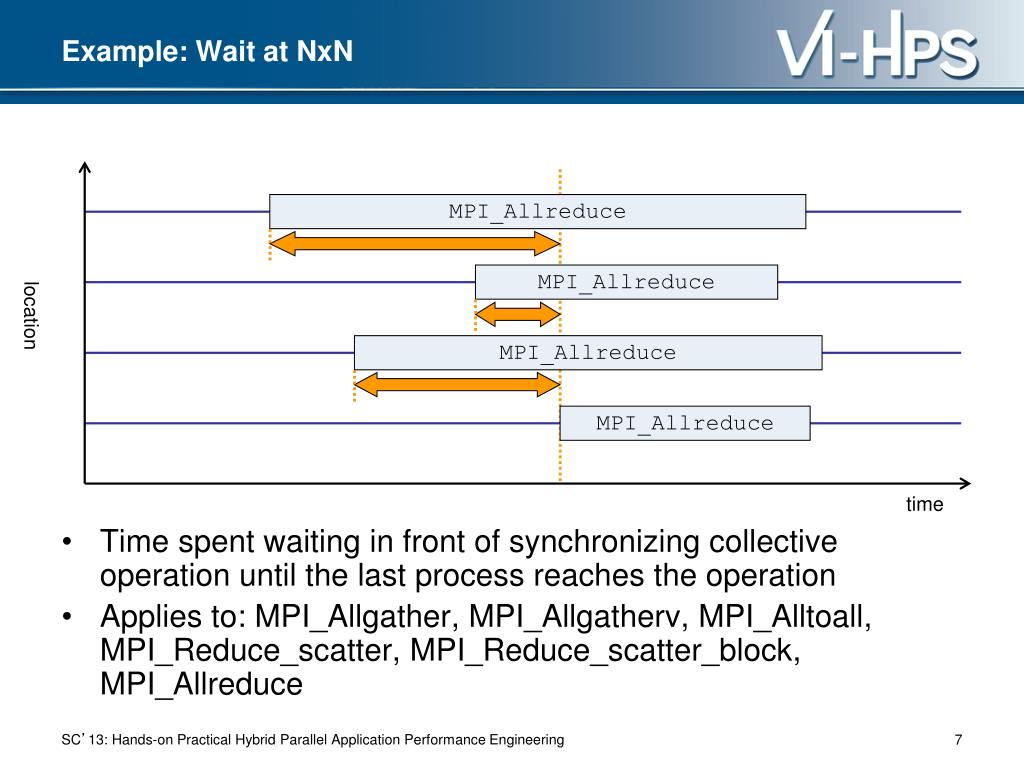 Example: Wait at NxN

VI-HPS

location

MPI_Allreduce

MPI_Allreduce

MPI_Allreduce

MPI_Allreduce

time

• Time spent waiting in front of synchronizing collective operation until the last process reaches the operation

• Applies to: MPI_Allgather, MPI_Allgatherv, MPI_Alltoall, MPI_Reduce_scatter, MPI_Reduce_scatter_block, MPI_Allreduce

SC' 13: Hands-on Practical Hybrid Parallel Application Performance Engineering

7